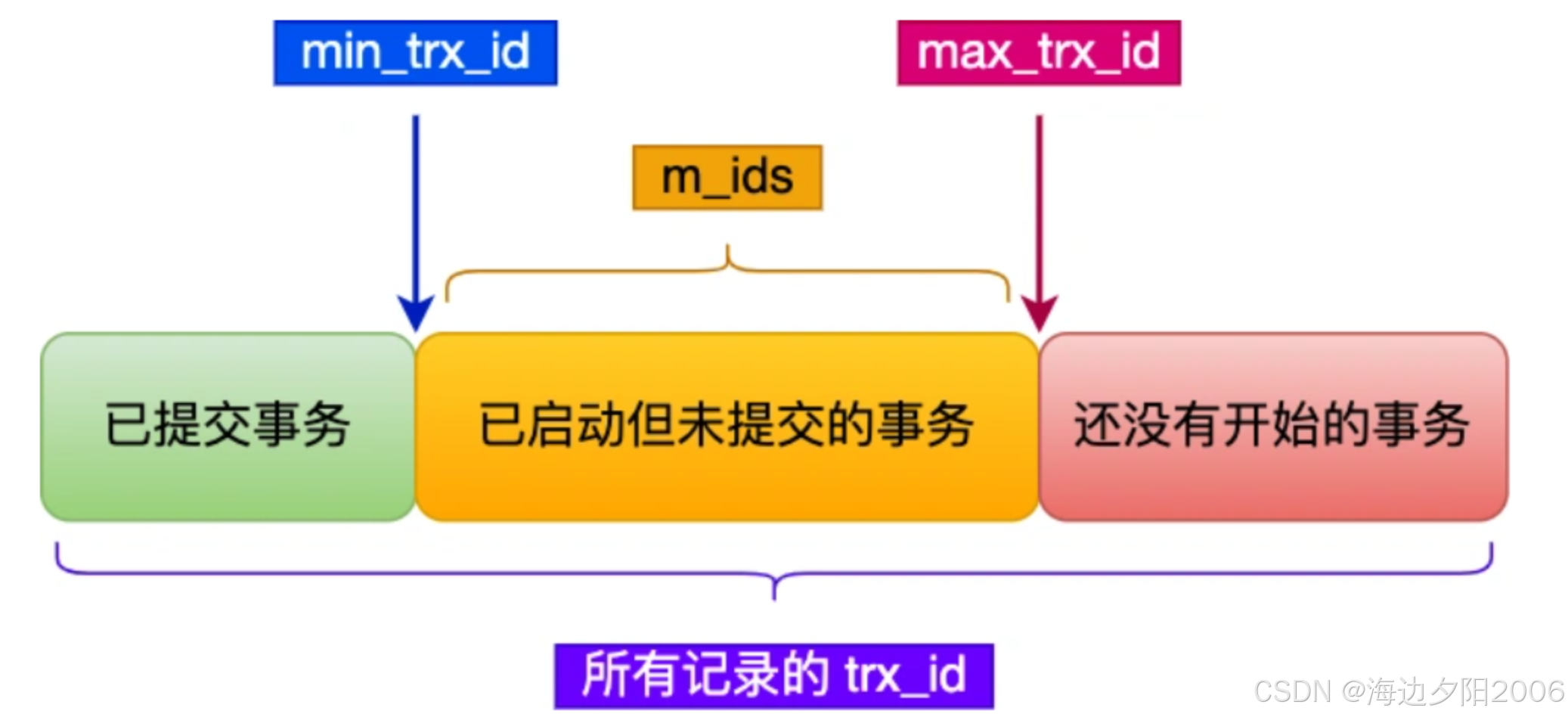 min_trx_id

max_trx_id

m_ids

已提交事务

已启动但未提交的事务

还没有开始的事务

所有记录的 trx_id

CSDN @海边夕阳2006